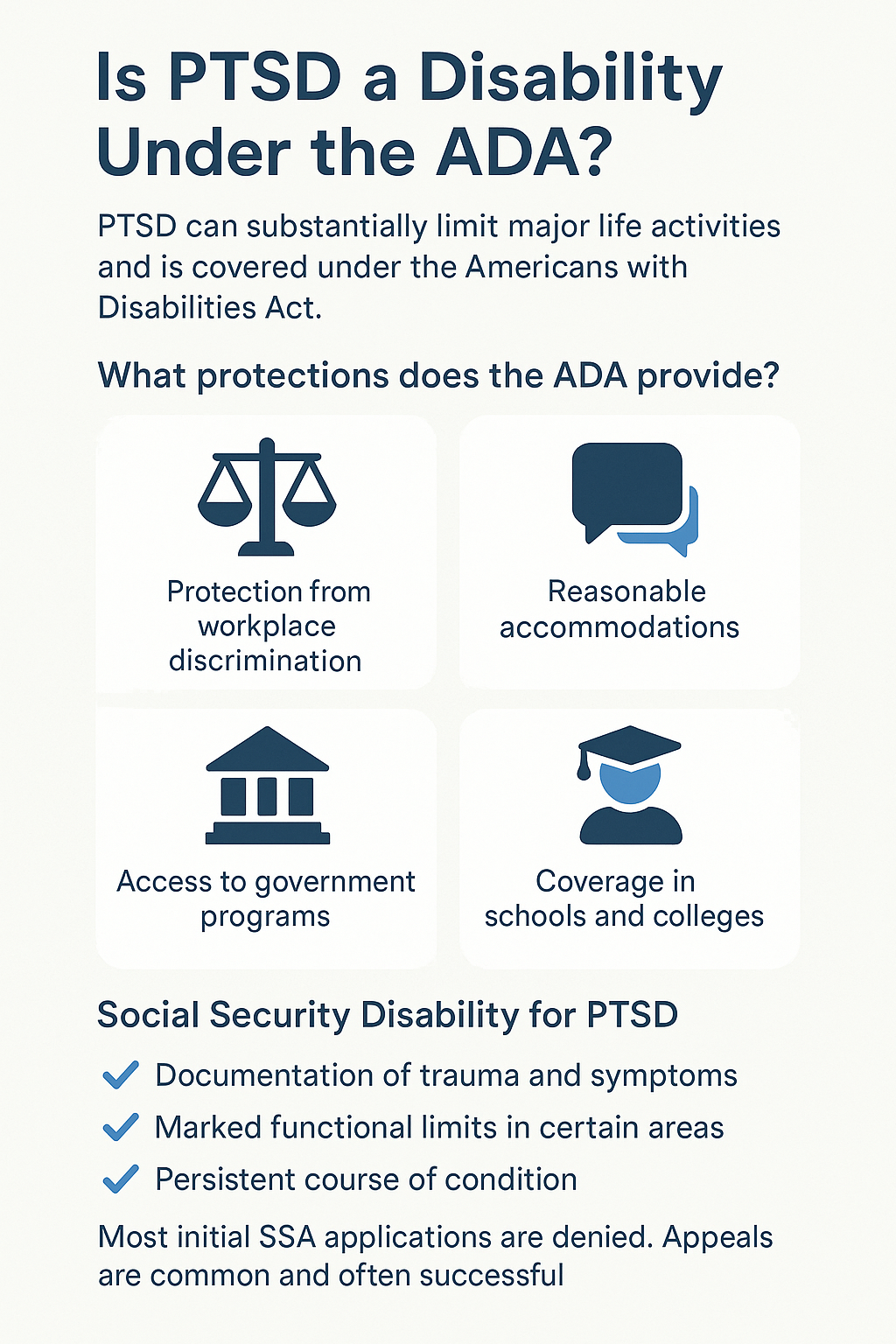 Is PTSD a Disability Under the ADA?

PTSD can substantially limit major life activities and is covered under the Americans with Disabilities Act.

What protections does the ADA provide?

Protection from workplace discrimination

Reasonable accommodations

Access to government programs

Coverage in schools and colleges

Social Security Disability for PTSD

Documentation of trauma and symptoms

Marked functional limits in certain areas

Persistent course of condition

Most initial SSA applications are denied. Appeals are common and often successful